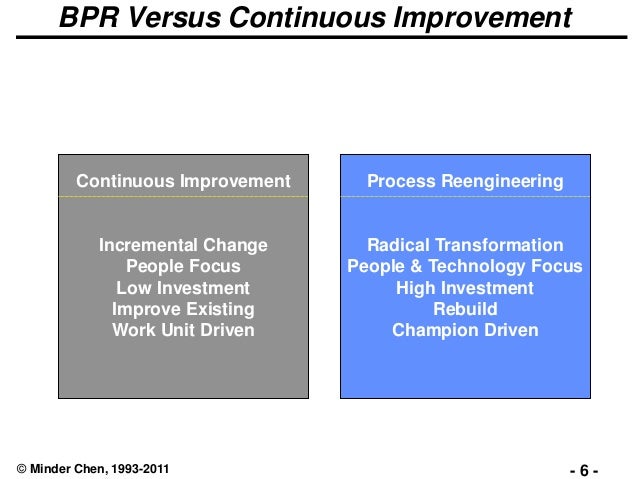 BPR Versus Continuous Improvement

Continuous Improvement

Incremental Change
People Focus
Low Investment
Improve Existing
Work Unit Driven

Process Reengineering

Radical Transformation
People & Technology Focus
High Investment
Rebuild
Champion Driven

© Minder Chen, 1993-2011

- 6 -